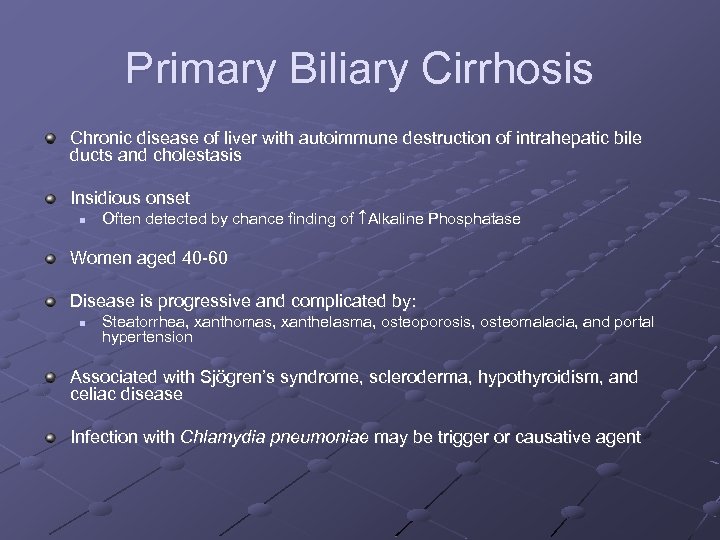 Primary Biliary Cirrhosis

Chronic disease of liver with autoimmune destruction of intrahepatic bile ducts and cholestasis

Insidious onset
Often detected by chance finding of ↑Alkaline Phosphatase

Women aged 40-60

Disease is progressive and complicated by:
Steatorrhea, xanthomas, xanthelasma, osteoporosis, osteomalacia, and portal hypertension

Associated with Sjögren's syndrome, scleroderma, hypothyroidism, and celiac disease

Infection with Chlamydia pneumoniae may be trigger or causative agent